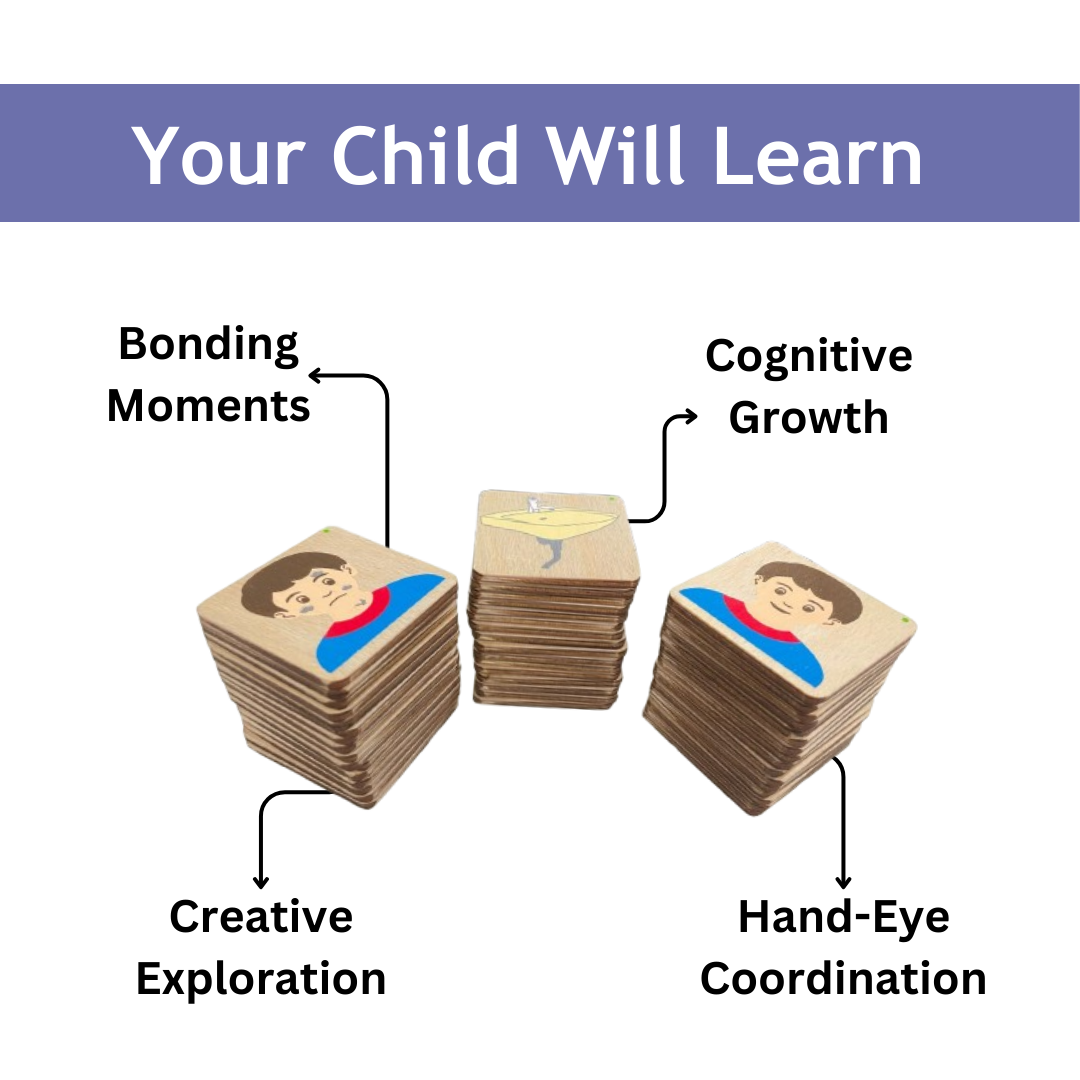 Your Child Will Learn

Bonding Moments

Cognitive Growth

Creative Exploration

Hand-Eye Coordination